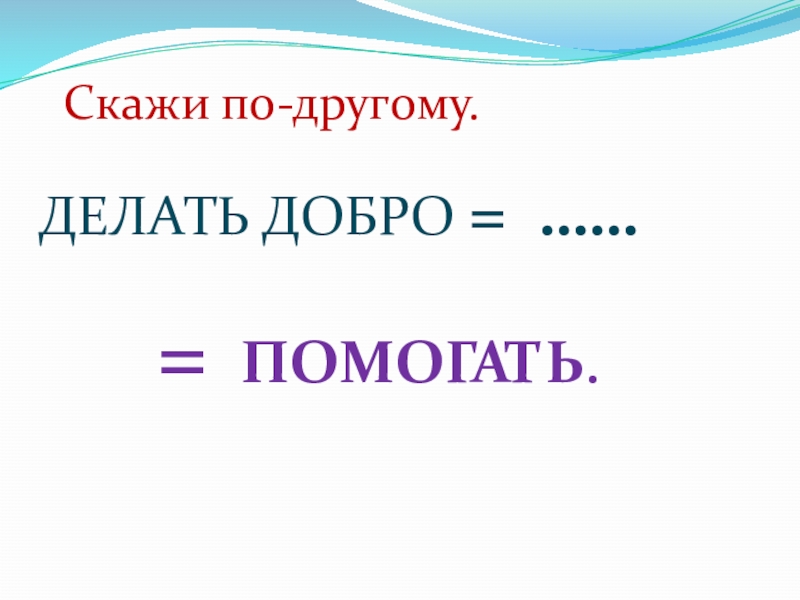 Скажи по-другому.

ДЕЛАТЬ ДОБРО = ……

= ПОМОГАТЬ.